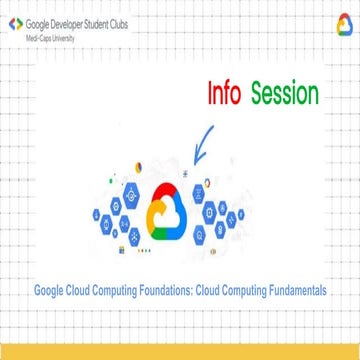 Google Developer Student Clubs
Medi-Caps University

Info Session

Google Cloud Computing Foundations: Cloud Computing Fundamentals